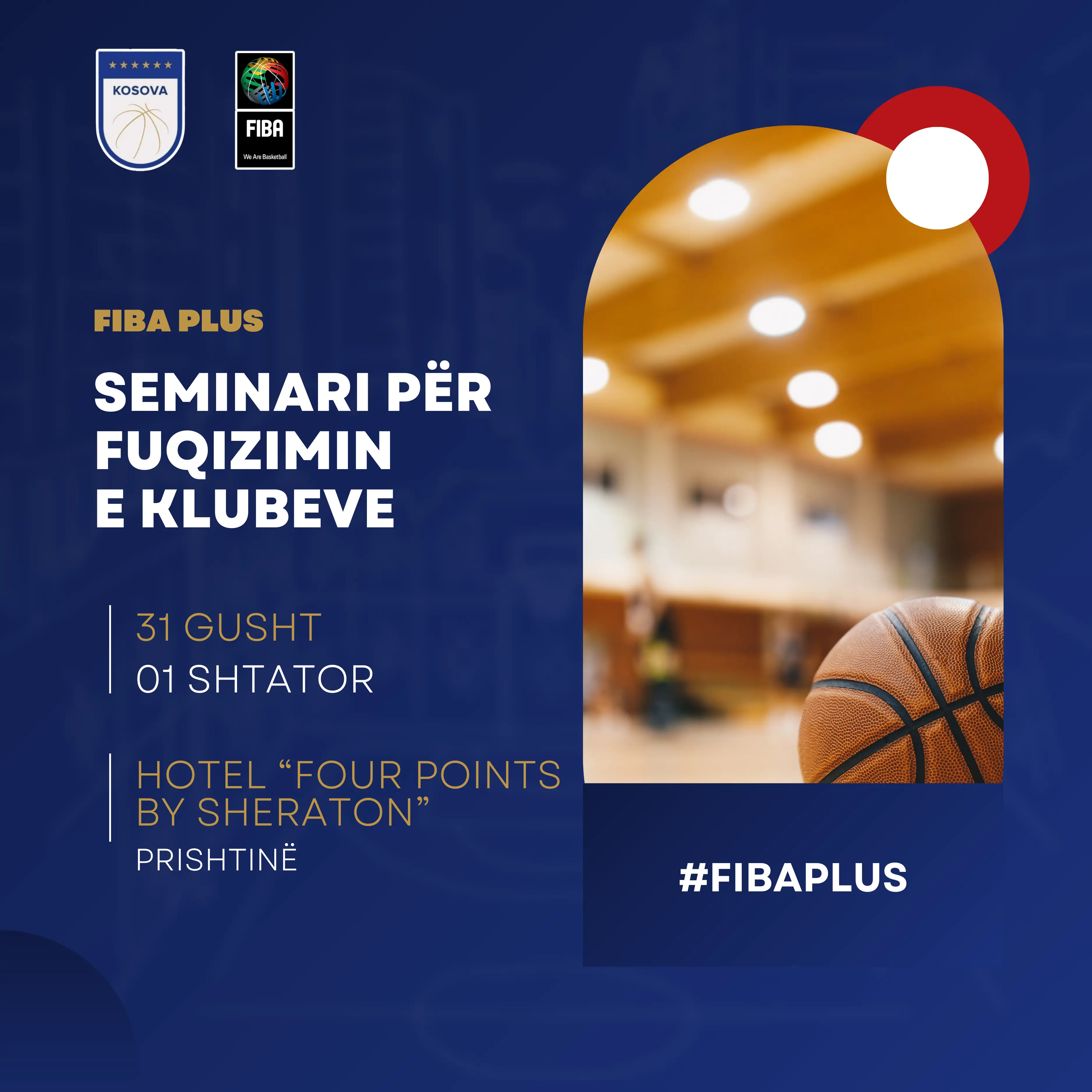 KOSOVA

FIBA
We Are Basketball

FIBA PLUS

SEMINARI PËR FUQIZIMIN E KLUBEVE

31 GUSHT
01 SHTATOR

HOTEL “FOUR POINTS BY SHERATON”
PRISHTINË

#FIBAPLUS